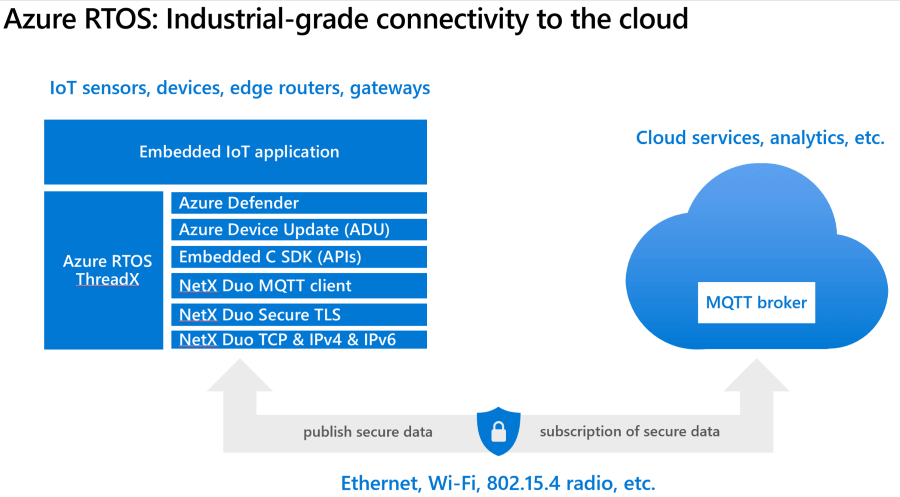 Azure RTOS: Industrial-grade connectivity to the cloud

IoT sensors, devices, edge routers, gateways

Embedded IoT application

Azure RTOS ThreadX

Azure Defender

Azure Device Update (ADU)

Embedded C SDK (APIs)

NetX Duo MQTT client

NetX Duo Secure TLS

NetX Duo TCP & IPv4 & IPv6

Cloud services, analytics, etc.

MQTT broker

publish secure data

subscription of secure data

Ethernet, Wi-Fi, 802.15.4 radio, etc.